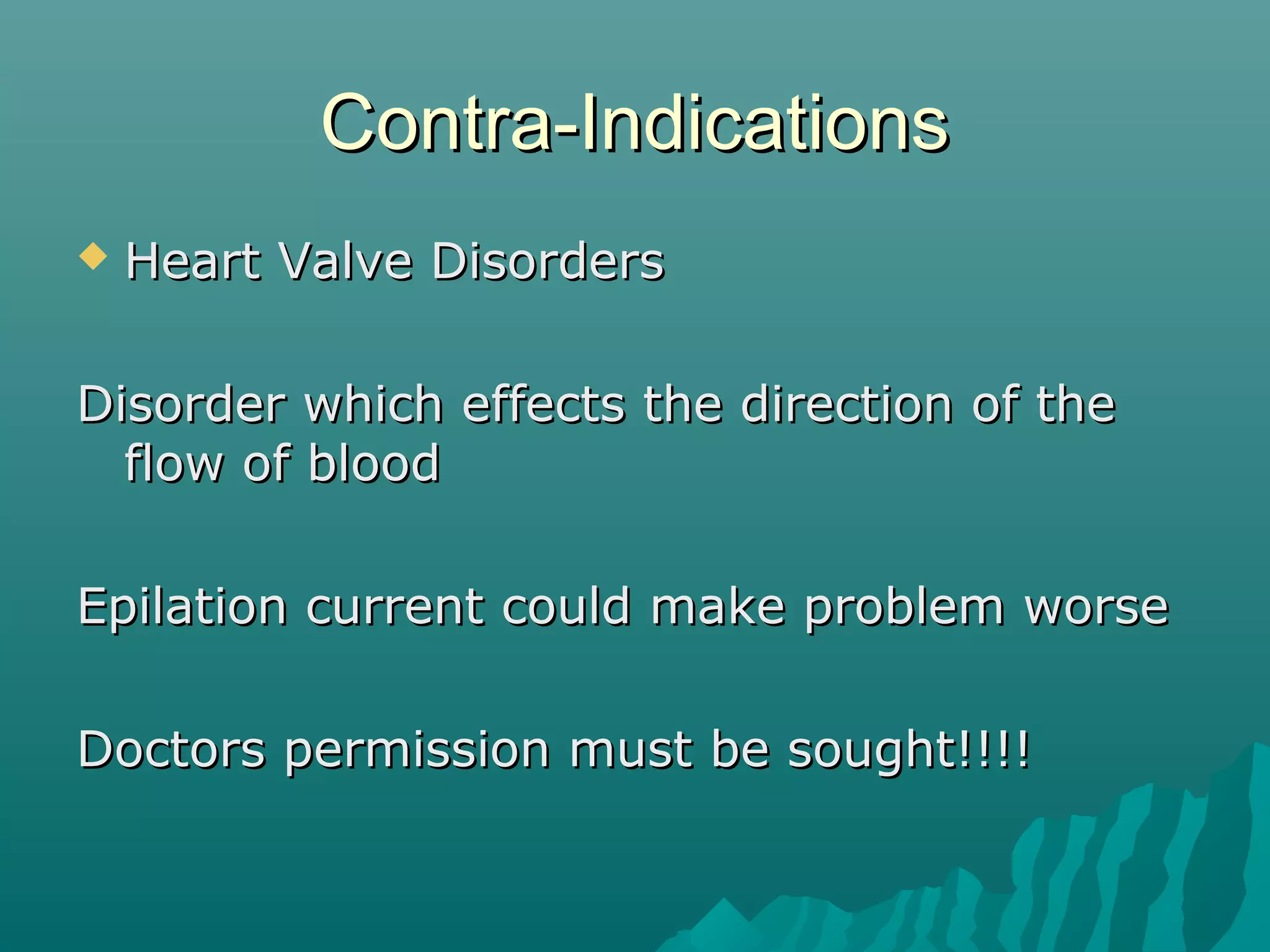 Contra-Indications

◆ Heart Valve Disorders

Disorder which effects the direction of the flow of blood

Epilation current could make problem worse

Doctors permission must be sought!!!!